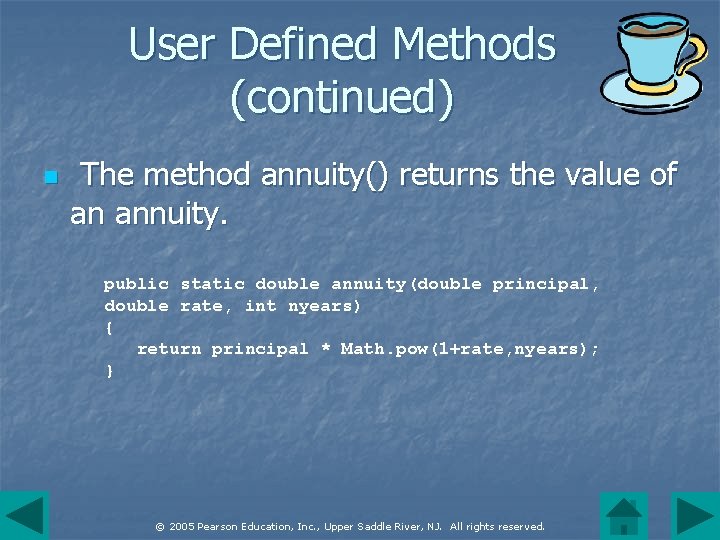 User Defined Methods (continued)

The method annuity() returns the value of an annuity.

public static double annuity(double principal,
double rate, int nyears)
{
   return principal * Math.pow(1+rate,nyears);
}

© 2005 Pearson Education, Inc., Upper Saddle River, NJ. All rights reserved.